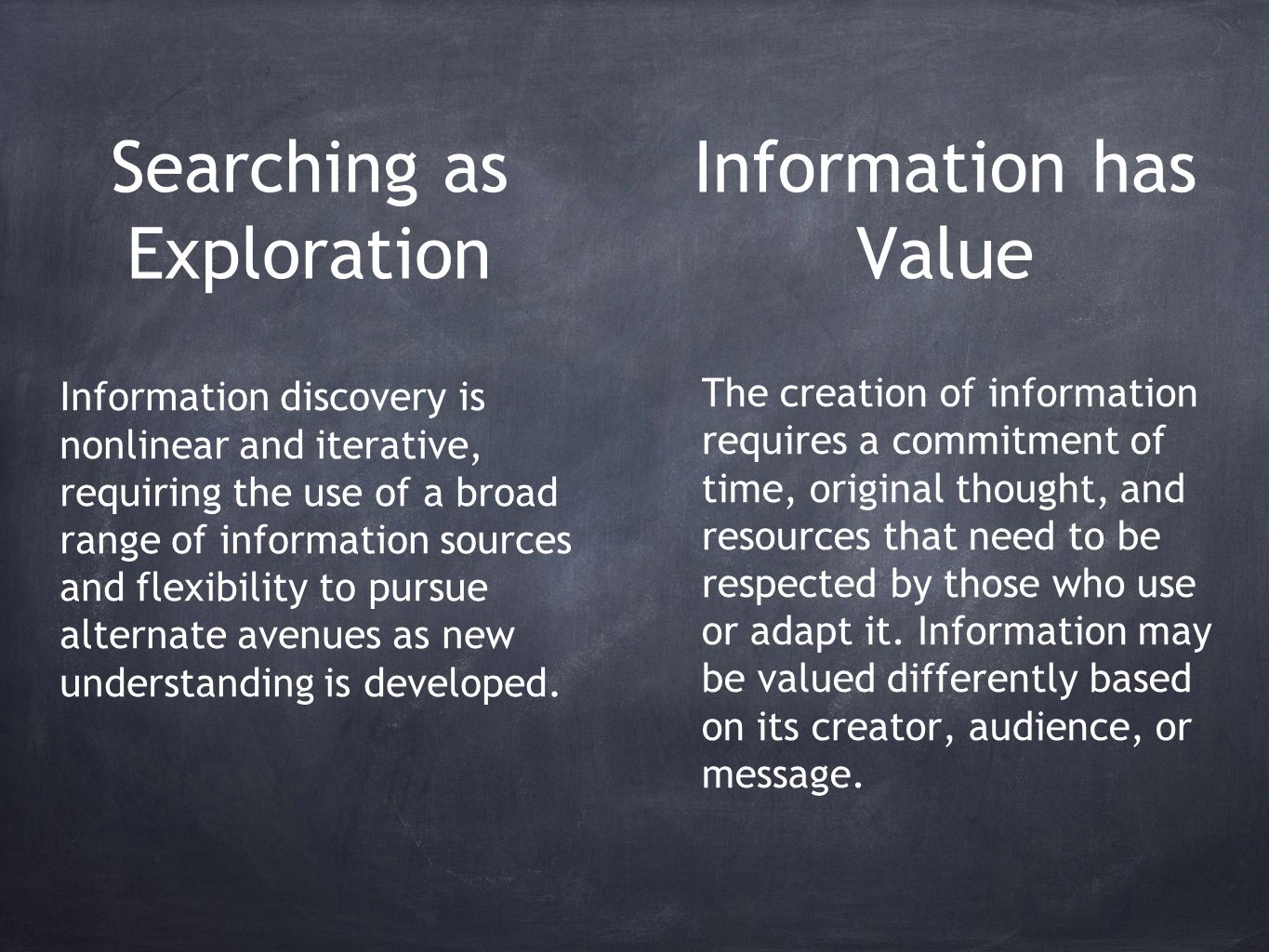 Searching as Exploration

Information discovery is nonlinear and iterative, requiring the use of a broad range of information sources and flexibility to pursue alternate avenues as new understanding is developed.

Information has Value

The creation of information requires a commitment of time, original thought, and resources that need to be respected by those who use or adapt it. Information may be valued differently based on its creator, audience, or message.